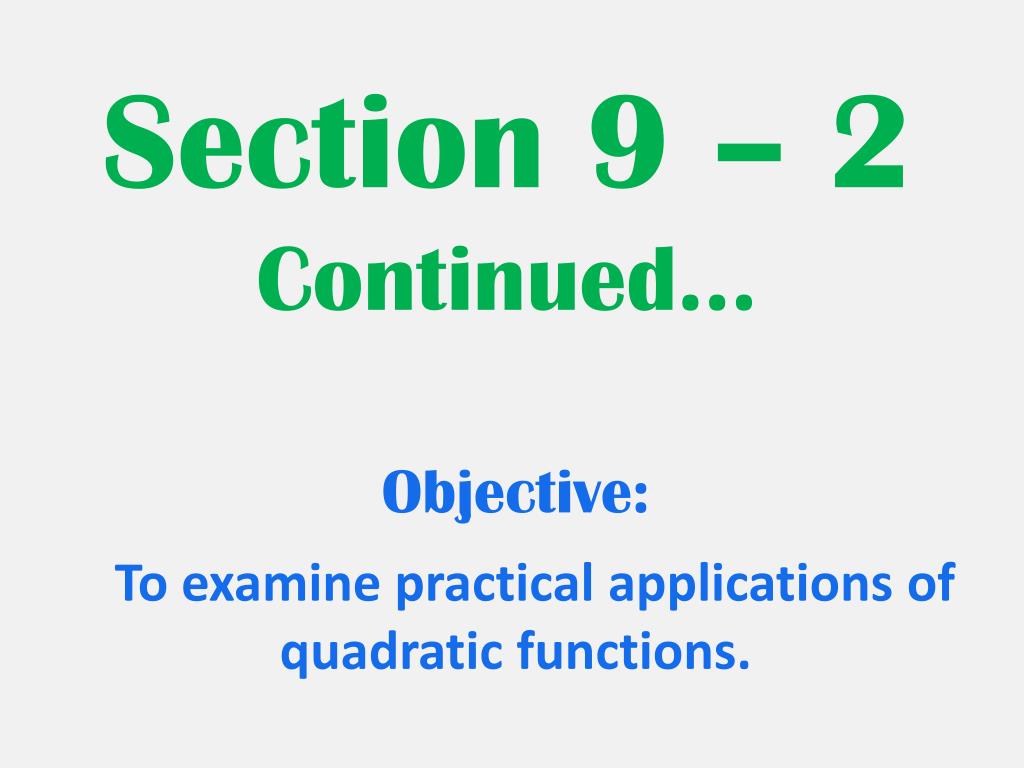 Section 9 – 2
Continued…

Objective:
To examine practical applications of quadratic functions.